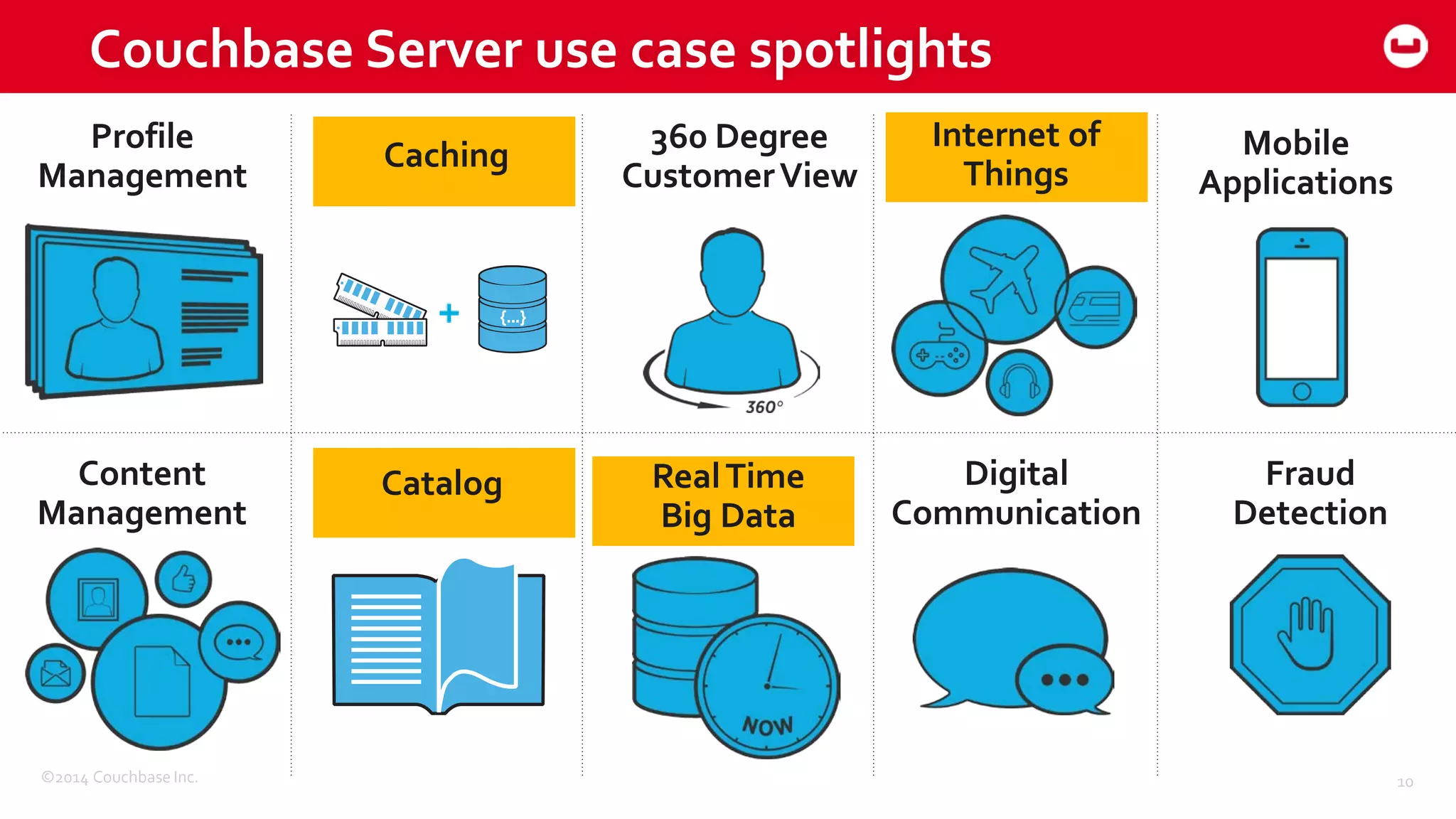 Couchbase Server use case spotlights

Profile Management

Caching

{...}

360 Degree Customer View

360°

Internet of Things

Mobile Applications

Content Management

Catalog

Real Time Big Data

NOW

Digital Communication

Fraud Detection

©2014 Couchbase Inc.

10